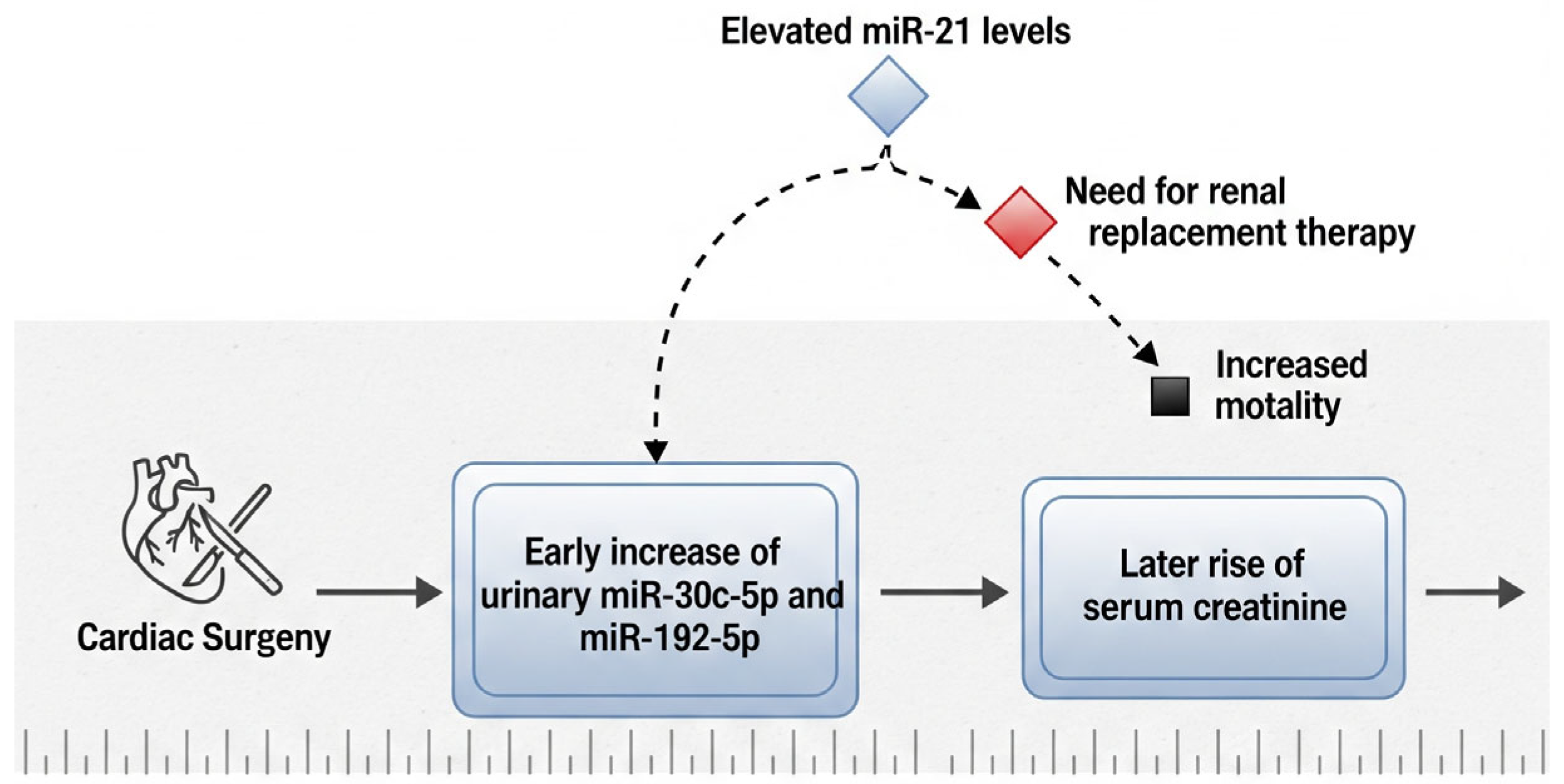 Elevated miR-21 levels

Need for renal replacement therapy

Increased motality

Cardiac Surgeny

Early increase of urinary miR-30c-5p and miR-192-5p

Later rise of serum creatinine